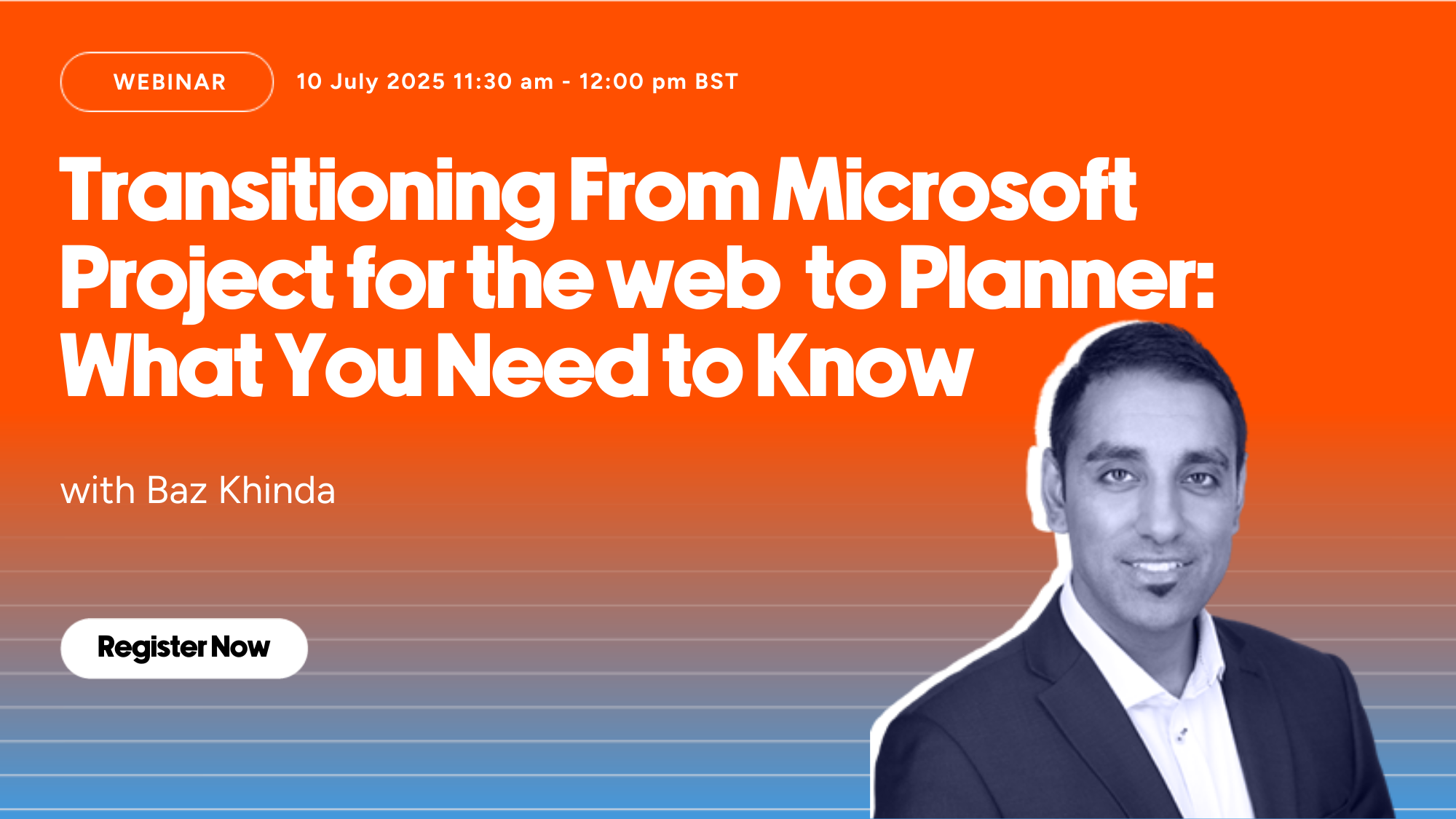 WEBINAR 10 July 2025 11:30 am - 12:00 pm BST

Transitioning From Microsoft Project for the web to Planner: What You Need to Know

with Baz Khinda

Register Now